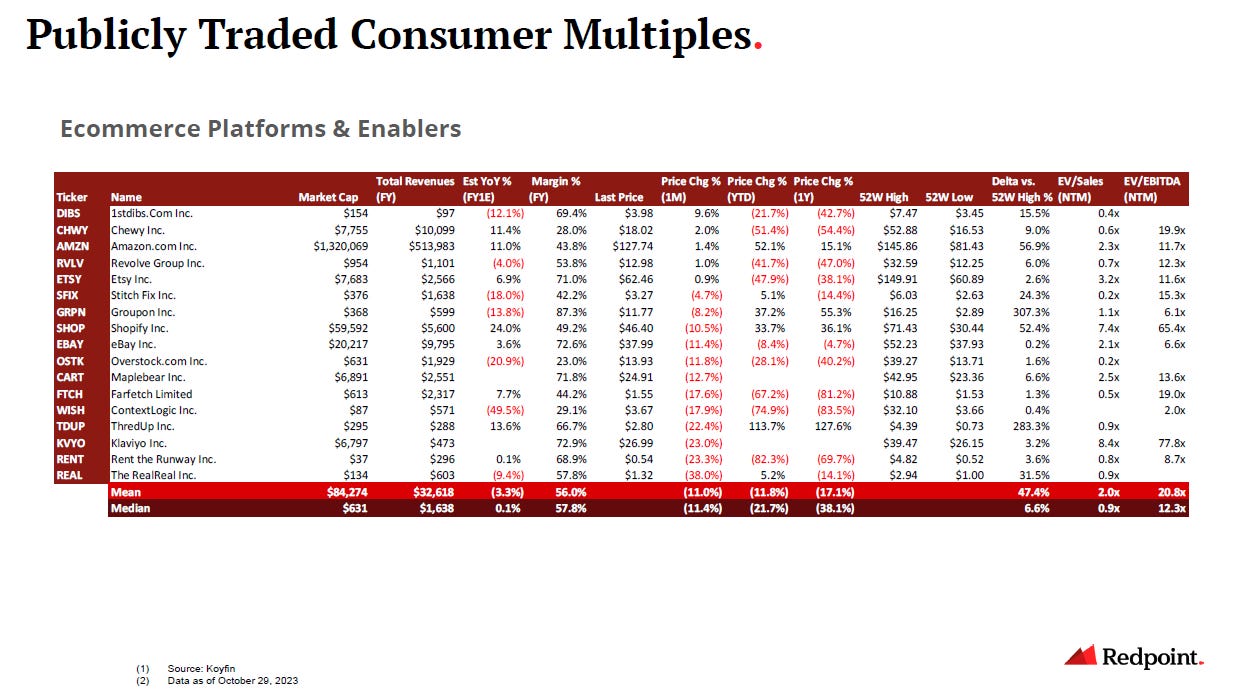 Publicly Traded Consumer Multiples.

Ecommerce Platforms & Enablers

| Ticker | Name | Market Cap | Total Revenues (FY) | Est YoY % (FY1E) | Margin % (FY) | Last Price | Price Chg % (1M) | Price Chg % (YTD) | Price Chg % (1Y) | 52W High | 52W Low | Delta vs. 52W High % | EV/Sales (NTM) | EV/EBITDA (NTM) |
|---|---|---|---|---|---|---|---|---|---|---|---|---|---|---|
| DIBS | 1stdibs.Com Inc. | $154 | $97 | (12.1%) | 69.4% | $3.98 | 9.6% | (21.7%) | (42.7%) | $7.47 | $3.45 | 15.5% | 0.4x | |
| CHWY | Chewy Inc. | $7,755 | $10,099 | 11.4% | 28.0% | $18.02 | 2.0% | (51.4%) | (54.4%) | $52.88 | $16.53 | 9.0% | 0.6x | 19.9x |
| AMZN | Amazon.com Inc. | $1,320,069 | $513,983 | 11.0% | 43.8% | $127.74 | 1.4% | 52.1% | 15.1% | $145.86 | $81.43 | 56.9% | 2.3x | 11.7x |
| RVLV | Revolve Group Inc. | $954 | $1,101 | (4.0%) | 53.8% | $12.98 | 1.0% | (41.7%) | (47.0%) | $32.59 | $12.25 | 6.0% | 0.7x | 12.3x |
| ETSY | Etsy Inc. | $7,683 | $2,566 | 6.9% | 71.0% | $62.46 | 0.9% | (47.9%) | (38.1%) | $149.91 | $60.89 | 2.6% | 3.2x | 11.6x |
| SFIX | Stitch Fix Inc. | $376 | $1,638 | (18.0%) | 42.2% | $3.27 | (4.7%) | 5.1% | (14.4%) | $6.03 | $2.63 | 24.3% | 0.2x | 15.3x |
| GRPN | Groupon Inc. | $368 | $599 | (13.8%) | 87.3% | $11.77 | (8.2%) | 37.2% | 55.3% | $16.25 | $2.89 | 307.3% | 1.1x | 6.1x |
| SHOP | Shopify Inc. | $59,592 | $5,600 | 24.0% | 49.2% | $46.40 | (10.5%) | 33.7% | 36.1% | $71.43 | $30.44 | 52.4% | 7.4x | 65.4x |
| EBAY | eBay Inc. | $20,217 | $9,795 | 3.6% | 72.6% | $37.99 | (11.4%) | (8.4%) | (4.7%) | $52.23 | $37.93 | 0.2% | 2.1x | 6.6x |
| OSTK | Overstock.com Inc. | $631 | $1,929 | (20.9%) | 23.0% | $13.93 | (11.8%) | (28.1%) | (40.2%) | $39.27 | $13.71 | 1.6% | 0.2x | |
| CART | Maplebear Inc. | $6,891 | $2,551 | | 71.8% | $24.91 | (12.7%) | | | $42.95 | $23.36 | 6.6% | 2.5x | 13.6x |
| FTCH | Farfetch Limited | $613 | $2,317 | 7.7% | 44.2% | $1.55 | (17.6%) | (67.2%) | (81.2%) | $10.88 | $1.53 | 1.3% | 0.5x | 19.0x |
| WISH | ContextLogic Inc. | $87 | $571 | (49.5%) | 29.1% | $3.67 | (17.9%) | (74.9%) | (83.5%) | $32.10 | $3.66 | 0.4% | | 2.0x |
| TDUP | ThredUp Inc. | $295 | $288 | 13.6% | 66.7% | $2.80 | (22.4%) | 113.7% | 127.6% | $4.39 | $0.73 | 283.3% | 0.9x | |
| KVYO | Klaviyo Inc. | $6,797 | $473 | | 72.9% | $26.99 | (23.0%) | | | $39.47 | $26.15 | 3.2% | 8.4x | 77.8x |
| RENT | Rent the Runway Inc. | $37 | $296 | 0.1% | 68.9% | $0.54 | (23.3%) | (82.3%) | (69.7%) | $4.82 | $0.52 | 3.6% | 0.8x | 8.7x |
| REAL | The RealReal Inc. | $134 | $603 | (9.4%) | 57.8% | $1.32 | (38.0%) | 5.2% | (14.1%) | $2.94 | $1.00 | 31.5% | 0.9x | |
| | Mean | $84,274 | $32,618 | (3.3%) | 56.0% | | (11.0%) | (11.8%) | (17.1%) | | | 47.4% | 2.0x | 20.8x |
| | Median | $631 | $1,638 | 0.1% | 57.8% | | (11.4%) | (21.7%) | (38.1%) | | | 6.6% | 0.9x | 12.3x |

(1) Source: Koyfin
(2) Data as of October 29, 2023

Redpoint.